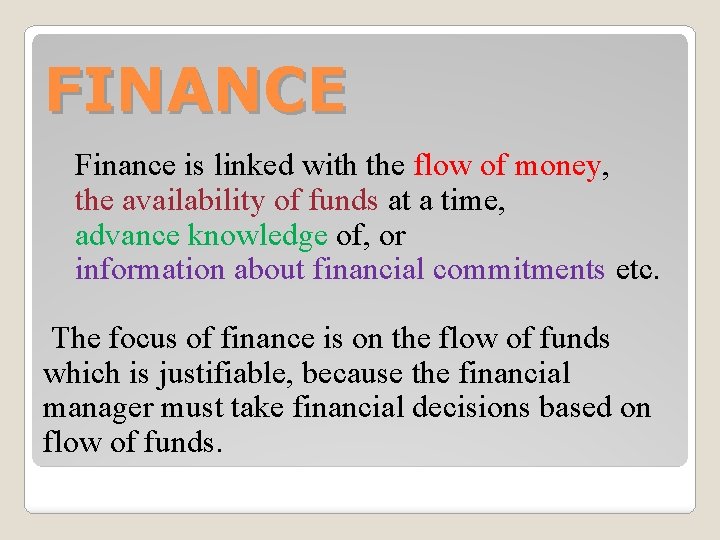 FINANCE

Finance is linked with the flow of money, the availability of funds at a time, advance knowledge of, or information about financial commitments etc.

The focus of finance is on the flow of funds which is justifiable, because the financial manager must take financial decisions based on flow of funds.